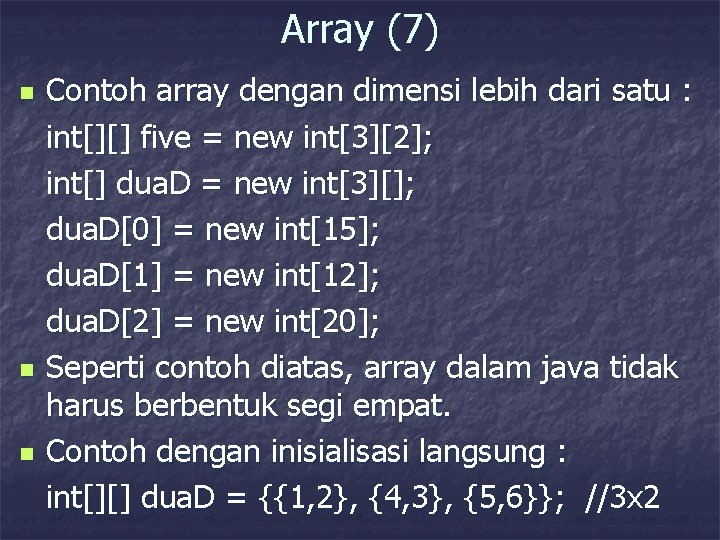 Array (7)

Contoh array dengan dimensi lebih dari satu :
int[][] five = new int[3][2];
int[] duaD = new int[3][];
duaD[0] = new int[15];
duaD[1] = new int[12];
duaD[2] = new int[20];

Seperti contoh diatas, array dalam java tidak harus berbentuk segi empat.

Contoh dengan inisialisasi langsung :
int[][] duaD = {{1,2}, {4,3}, {5,6}}; //3x2